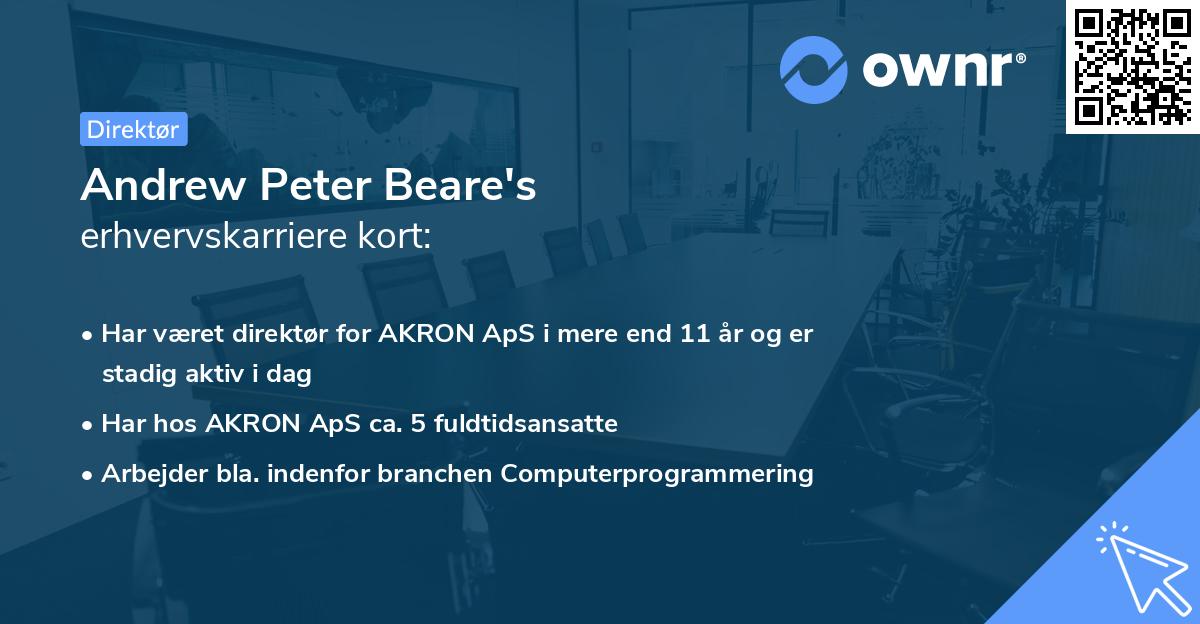 ownr®

Direktør

Andrew Peter Beare's
erhvervskarriere kort:

• Har været direktør for AKRON ApS i mere end 11 år og er stadig aktiv i dag
• Har hos AKRON ApS ca. 5 fuldtidsansatte
• Arbejder bla. indenfor branchen Computerprogrammering